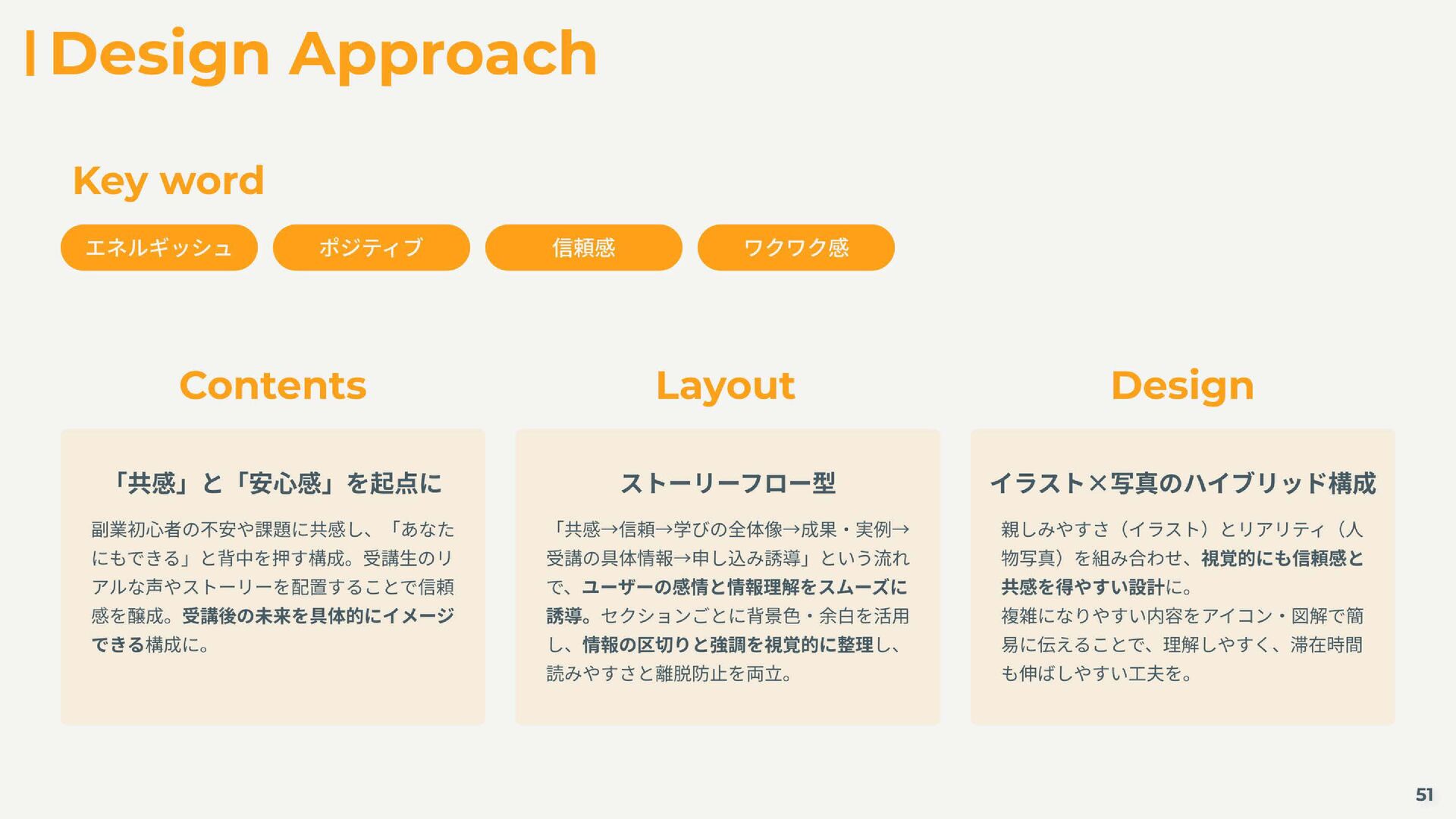 Design Approach

Key word

エネルギッシュ

ポジティブ

信頼感

ワクワク感

Contents

「共感」と「安心感」を起点に

副業初心者の不安や課題に共感し、「あなたにもできる」と背中を押す構成。受講生のリアルな声やストーリーを配置することで信頼感を醸成。受講後の未来を具体的にイメージできる構成に。

Layout

ストーリーフロー型

「共感→信頼→学びの全体像→成果・実例→受講の具体情報→申し込み誘導」という流れで、ユーザーの感情と情報理解をスムーズに誘導。セクションごとに背景色・余白を活用し、情報の区切りと強調を視覚的に整理し、読みやすさと離脱防止を両立。

Design

イラスト×写真のハイブリッド構成

親しみやすさ（イラスト）とリアリティ（人物写真）を組み合わせ、視覚的にも信頼感と共感を得やすい設計に。
複雑になりやすい内容をアイコン・図解で簡易に伝えることで、理解しやすく、滞在時間も伸ばしやすい工夫を。

51